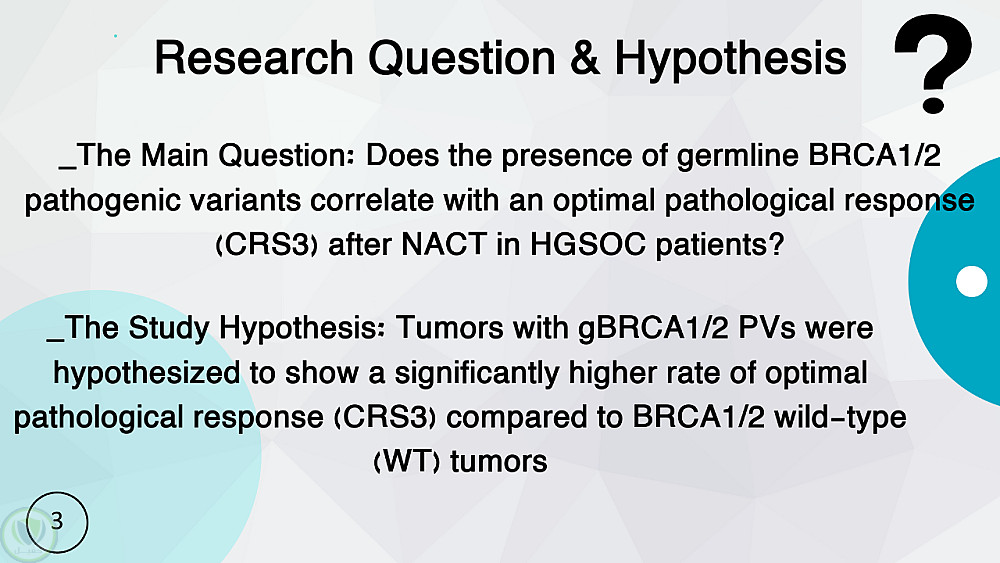 Research Question & Hypothesis

?

_The Main Question: Does the presence of germline BRCA1/2 pathogenic variants correlate with an optimal pathological response (CRS3) after NACT in HGSOC patients?

_The Study Hypothesis: Tumors with gBRCA1/2 PVs were hypothesized to show a significantly higher rate of optimal pathological response (CRS3) compared to BRCA1/2 wild-type (WT) tumors

3